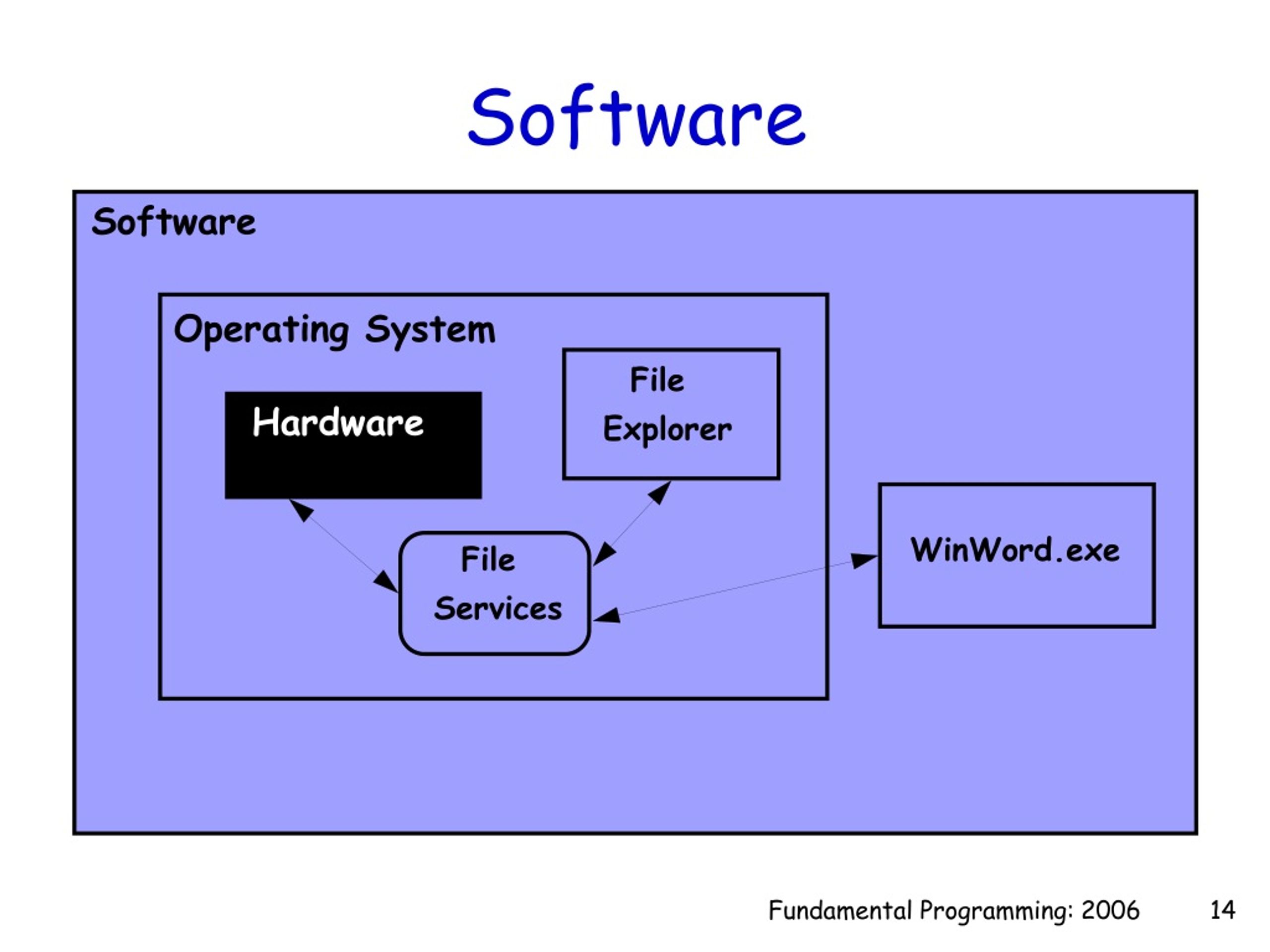 Software

Software

Operating System

Hardware

File Explorer

File Services

WinWord.exe

Fundamental Programming: 2006

14